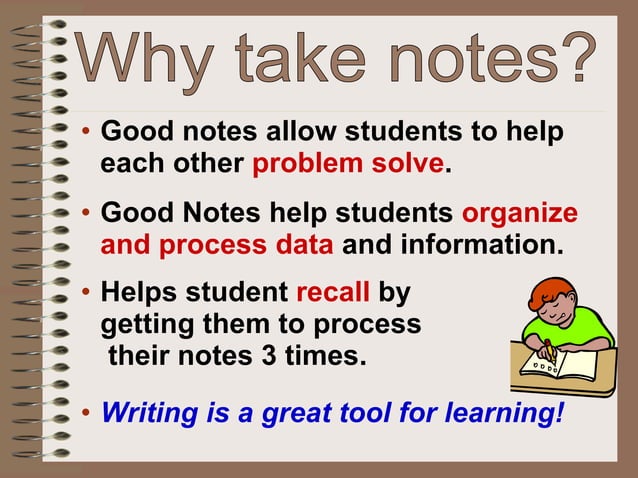 Why take notes?

• Good notes allow students to help each other problem solve.

• Good Notes help students organize and process data and information.

• Helps student recall by getting them to process their notes 3 times.

• Writing is a great tool for learning!